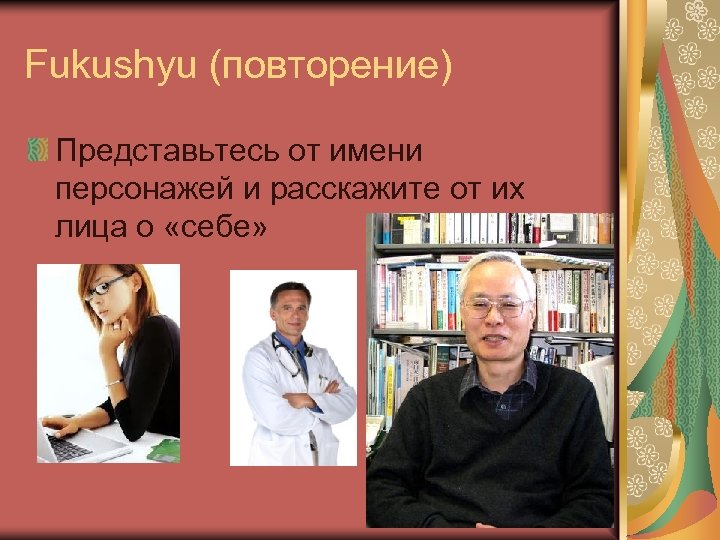 Fukushyu (повторение)

Представьтесь от имени персонажей и расскажите от их лица о «себе»